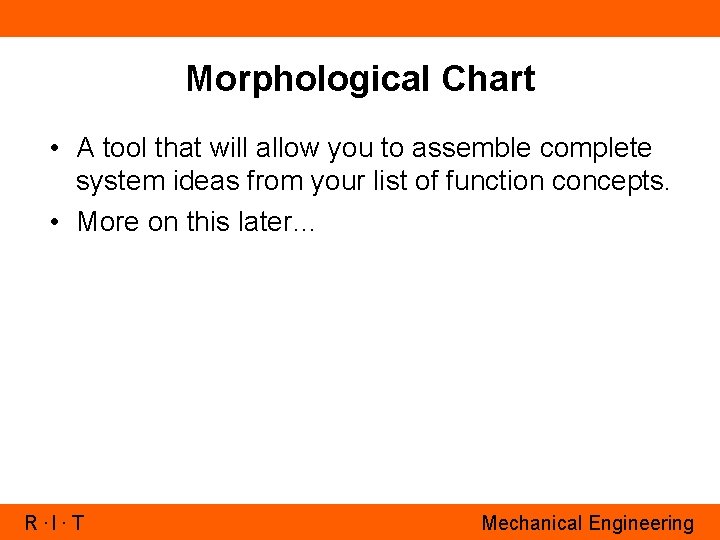 Morphological Chart

• A tool that will allow you to assemble complete system ideas from your list of function concepts.

• More on this later…

R · I · T

Mechanical Engineering